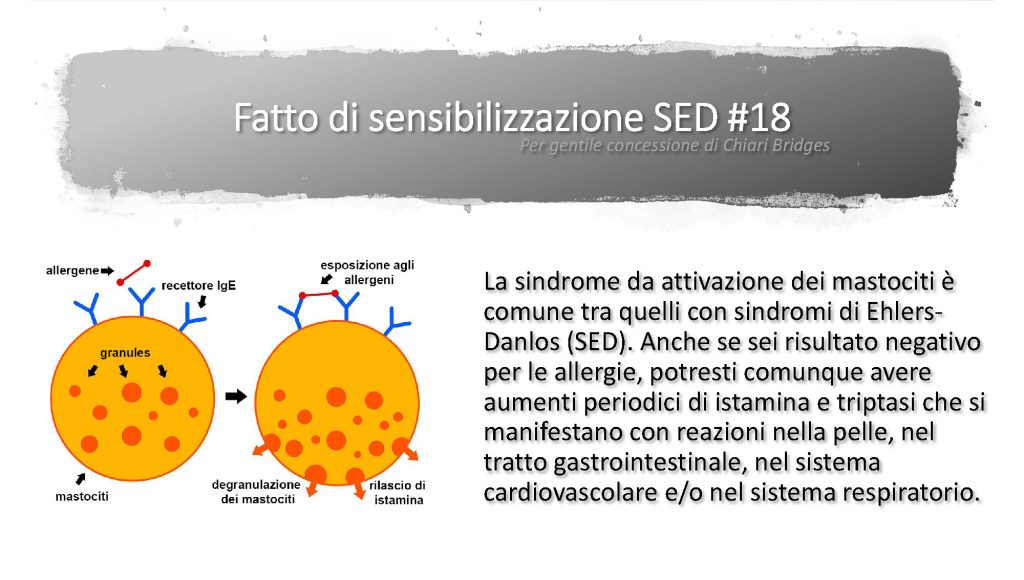 Fatto di sensibilizzazione SED #18
Per gentile concessione di Chiari Bridges

allergene
recettore IgE
granules
mastociti
esposizione agli allergeni
degranulazione dei mastociti
rilascio di istamina

La sindrome da attivazione dei mastociti è comune tra quelli con sindromi di Ehlers-Danlos (SED). Anche se sei risultato negativo per le allergie, potresti comunque avere aumenti periodici di istamina e triptasi che si manifestano con reazioni nella pelle, nel tratto gastrointestinale, nel sistema cardiovascolare e/o nel sistema respiratorio.